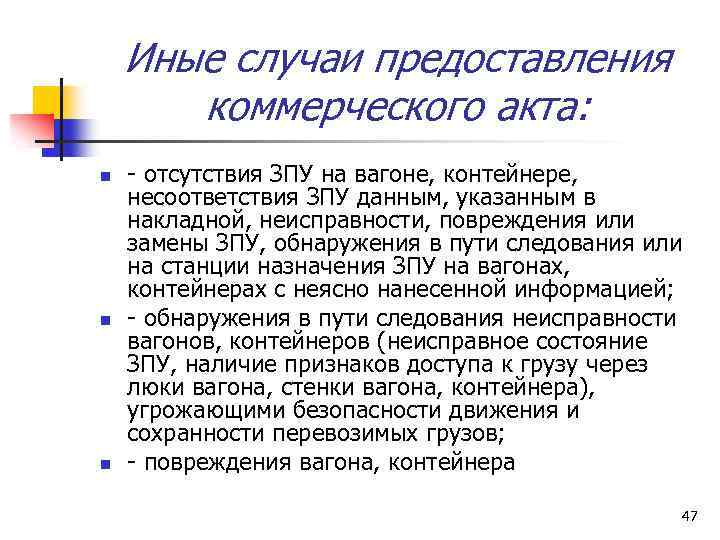 Иные случаи предоставления коммерческого акта:

- отсутствия ЗПУ на вагоне, контейнере, несоответствия ЗПУ данным, указанным в накладной, неисправности, повреждения или замены ЗПУ, обнаружения в пути следования или на станции назначения ЗПУ на вагонах, контейнерах с неясно нанесенной информацией;
- обнаружения в пути следования неисправности вагонов, контейнеров (неисправное состояние ЗПУ, наличие признаков доступа к грузу через люки вагона, стенки вагона, контейнера), угрожающими безопасности движения и сохранности перевозимых грузов;
- повреждения вагона, контейнера

47